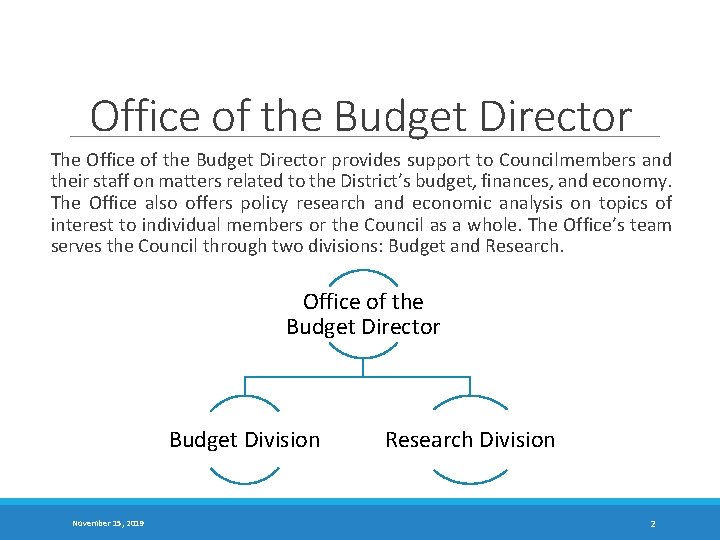 Office of the Budget Director

The Office of the Budget Director provides support to Councilmembers and their staff on matters related to the District's budget, finances, and economy. The Office also offers policy research and economic analysis on topics of interest to individual members or the Council as a whole. The Office's team serves the Council through two divisions: Budget and Research.

Office of the Budget Director

Budget Division

Research Division

November 15, 2019

2